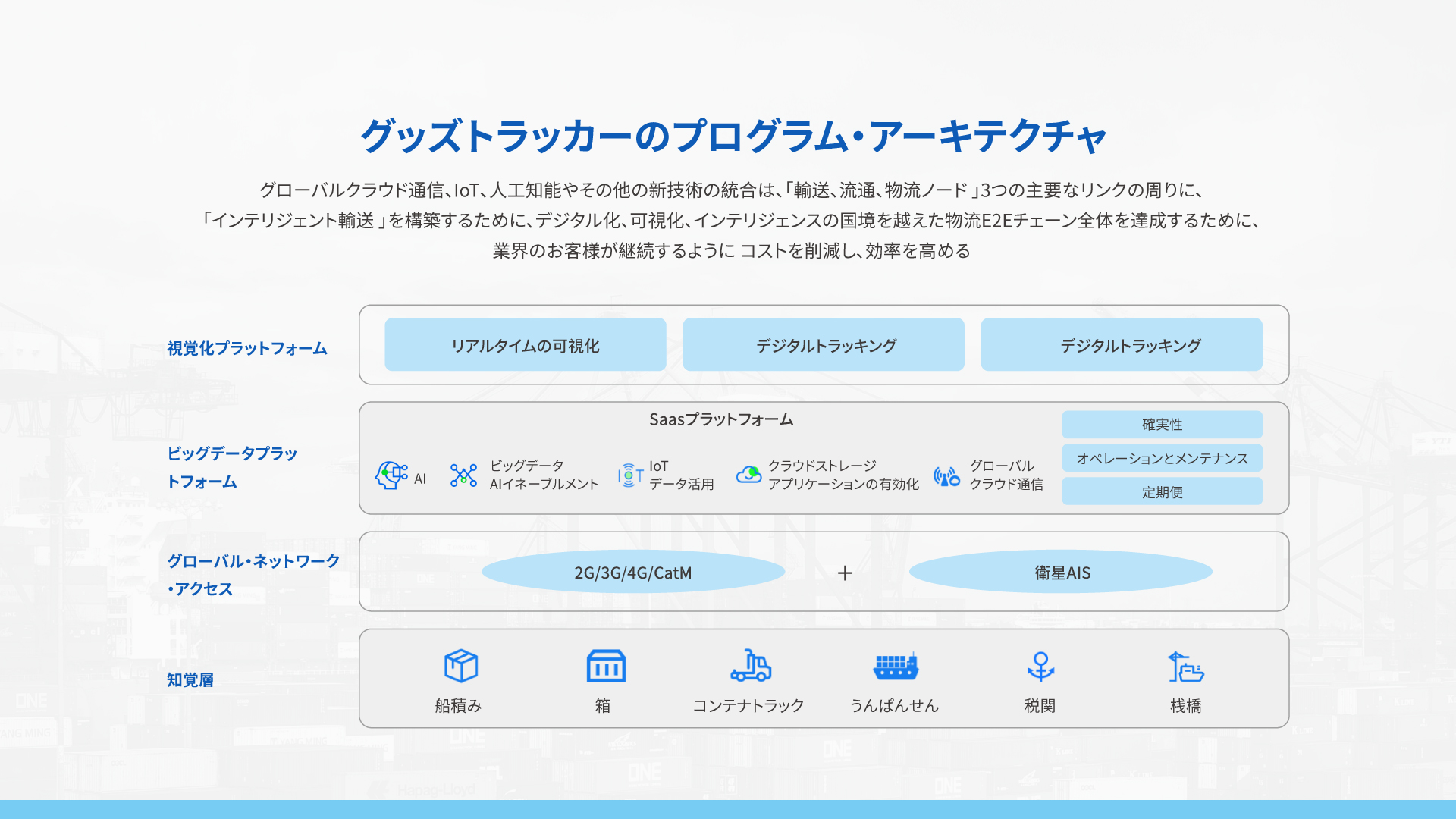 グッズトラッカーのプログラム・アーキテクチャ

グローバルクラウド通信、IoT、人工知能やその他の新技術の統合は、「輸送、流通、物流ノード」3つの主要なリンクの周りに、「インテリジェント輸送」を構築するために、デジタル化、可視化、インテリジェンスの国境を越えた物流E2Eチェーン全体を達成するために、業界のお客様が継続するように コストを削減し、効率を高める

視覚化プラットフォーム

リアルタイムの可視化

デジタルトラッキング

デジタルトラッキング

ビッグデータプラットフォーム

Saasプラットフォーム

AI

ビッグデータ AIイネーブルメント

IoT データ活用

クラウドストレージ アプリケーションの有効化

グローバル クラウド通信

確実性

オペレーションとメンテナンス

定期便

グローバル・ネットワーク・アクセス

2G/3G/4G/CatM

+

衛星AIS

知覚層

船積み

箱

コンテナトラック

うんぱんせん

税関

桟橋